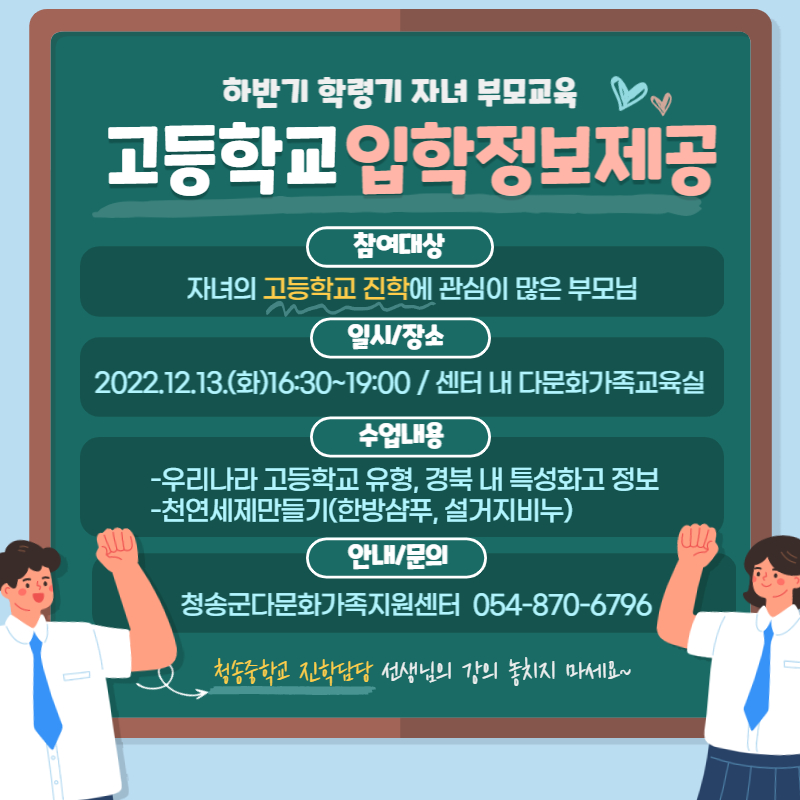 하반기 학령기 자녀 부모교육

고등학교 입학정보제공

참여대상

자녀의 고등학교 진학에 관심이 많은 부모님

일시/장소

2022.12.13.(화)16:30~19:00 / 센터 내 다문화가족교육실

수업내용

-우리나라 고등학교 유형, 경북 내 특성화고 정보
-천연세제만들기(한방샴푸, 설거지비누)

안내/문의

청송군다문화가족지원센터 054-870-6796

청송중학교 진학담당 선생님의 강의 놓치지 마세요~